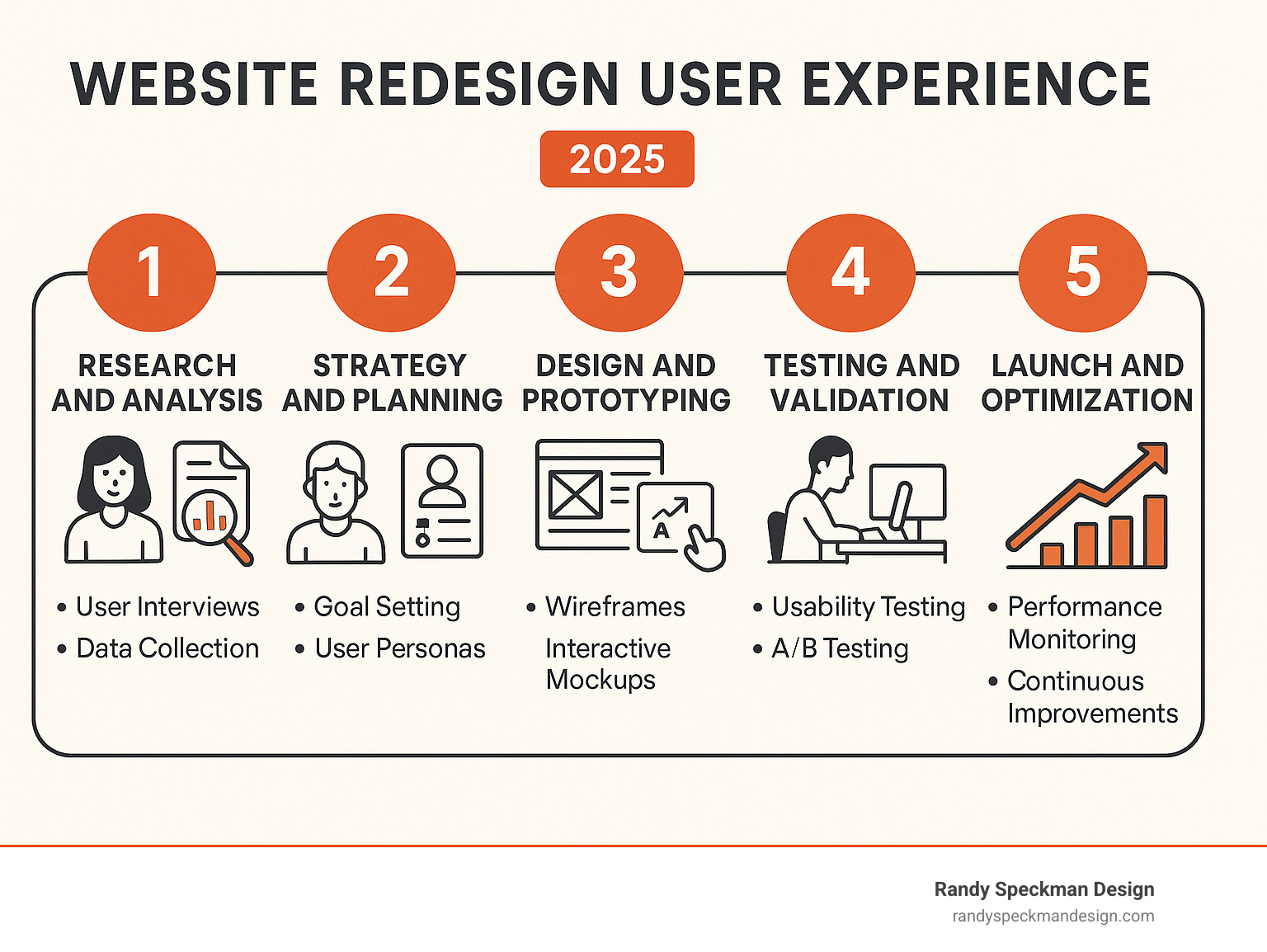 WEBSITE REDESIGN USER EXPERIENCE

2025

1
RESEARCH AND ANALYSIS
• User Interviews
• Data Collection

2
STRATEGY AND PLANNING
• Goal Setting
• User Personas

3
DESIGN AND PROTOTYPING
A
• Wireframes
Interactive Mockups

4
TESTING AND VALIDATION
• Usability Testing
• A/B Testing

5
LAUNCH AND OPTIMIZATION
• Performance Monitoring
• Continuous Improvements

Randy Speckman Design
randyspeckmandesign.com